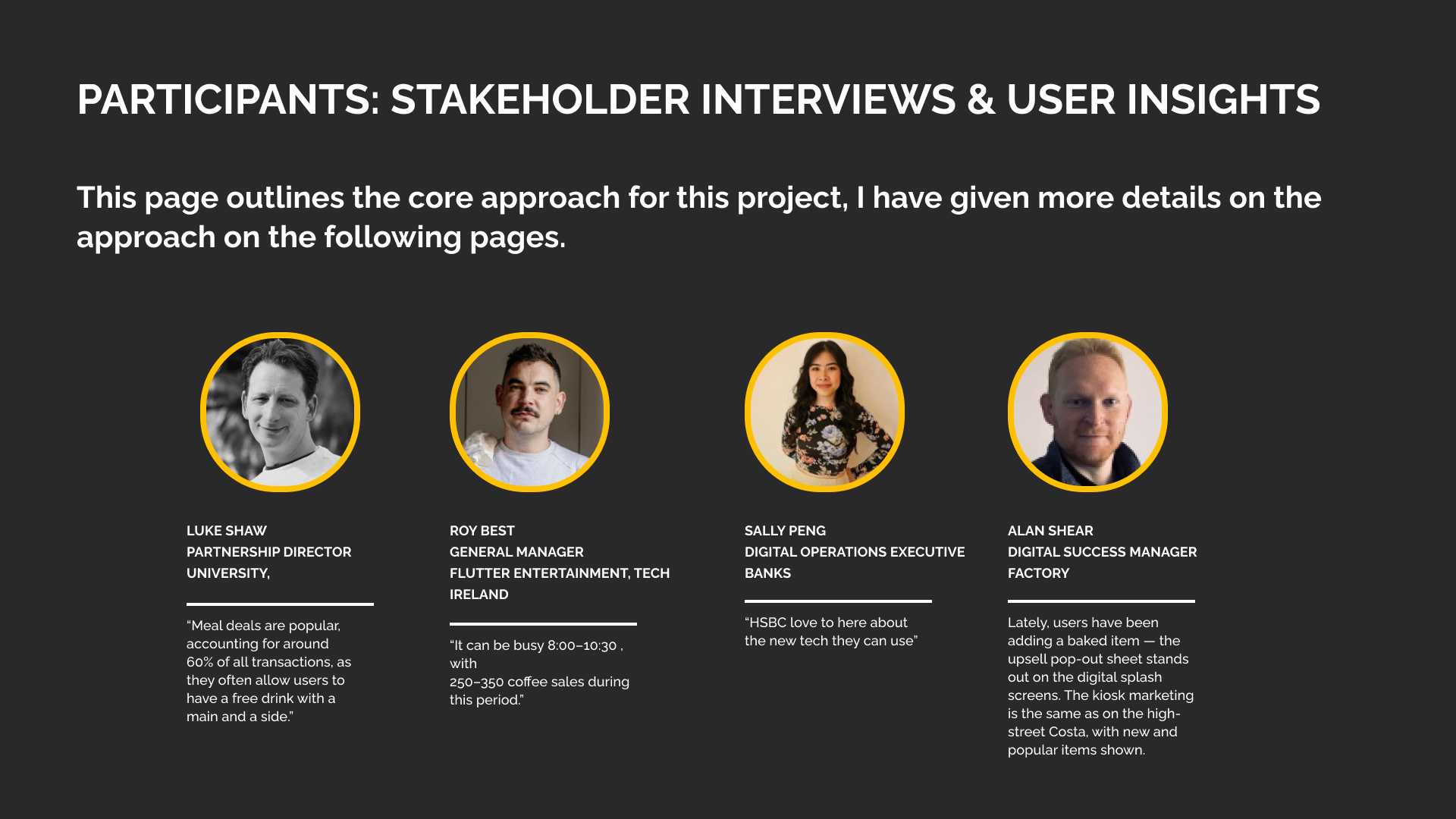 PARTICIPANTS: STAKEHOLDER INTERVIEWS & USER INSIGHTS

This page outlines the core approach for this project, I have given more details on the approach on the following pages.

LUKE SHAW
PARTNERSHIP DIRECTOR
UNIVERSITY,

“Meal deals are popular, accounting for around 60% of all transactions, as they often allow users to have a free drink with a main and a side.”

ROY BEST
GENERAL MANAGER
FLUTTER ENTERTAINMENT, TECH IRELAND

“It can be busy 8:00–10:30 , with
250–350 coffee sales during this period.”

SALLY PENG
DIGITAL OPERATIONS EXECUTIVE
BANKS

“HSBC love to here about the new tech they can use”

ALAN SHEAR
DIGITAL SUCCESS MANAGER
FACTORY

Lately, users have been adding a baked item — the upsell pop-out sheet stands out on the digital splash screens. The kiosk marketing is the same as on the high-street Costa, with new and popular items shown.